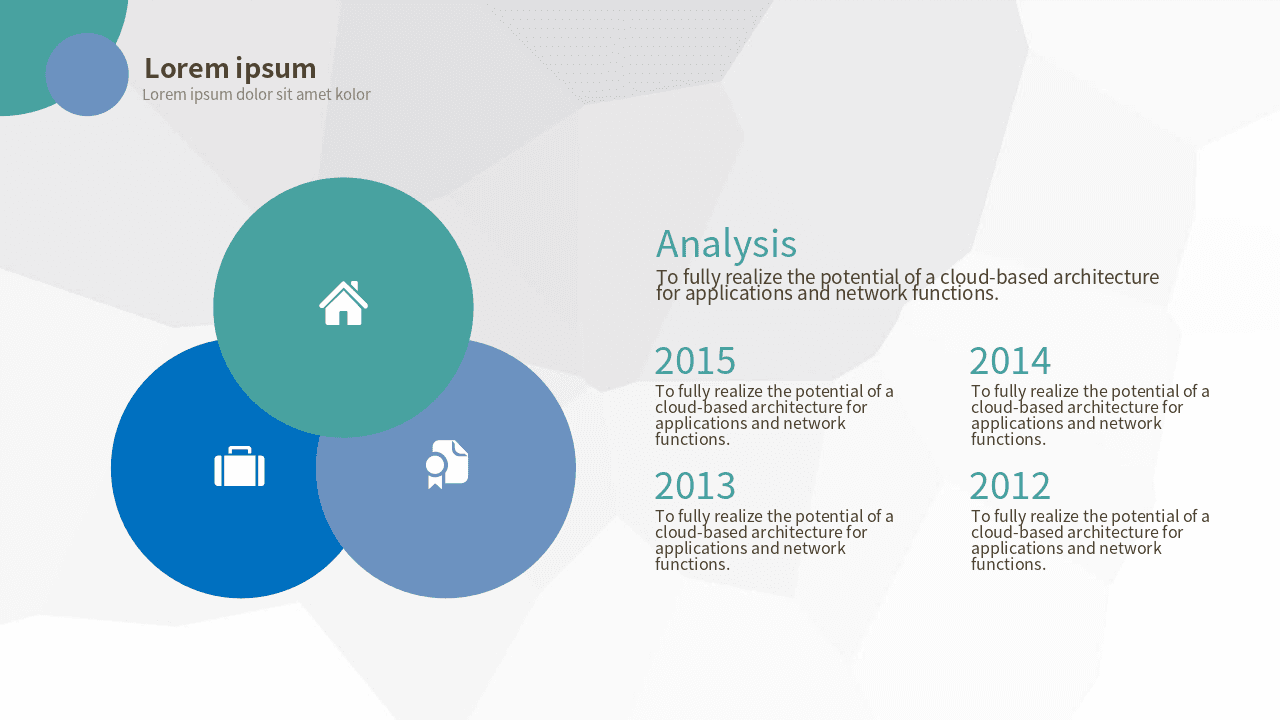 Lorem ipsum
Lorem ipsum dolor sit amet kolor

Analysis
To fully realize the potential of a cloud-based architecture for applications and network functions.

2015
To fully realize the potential of a cloud-based architecture for applications and network functions.

2013
To fully realize the potential of a cloud-based architecture for applications and network functions.

2014
To fully realize the potential of a cloud-based architecture for applications and network functions.

2012
To fully realize the potential of a cloud-based architecture for applications and network functions.